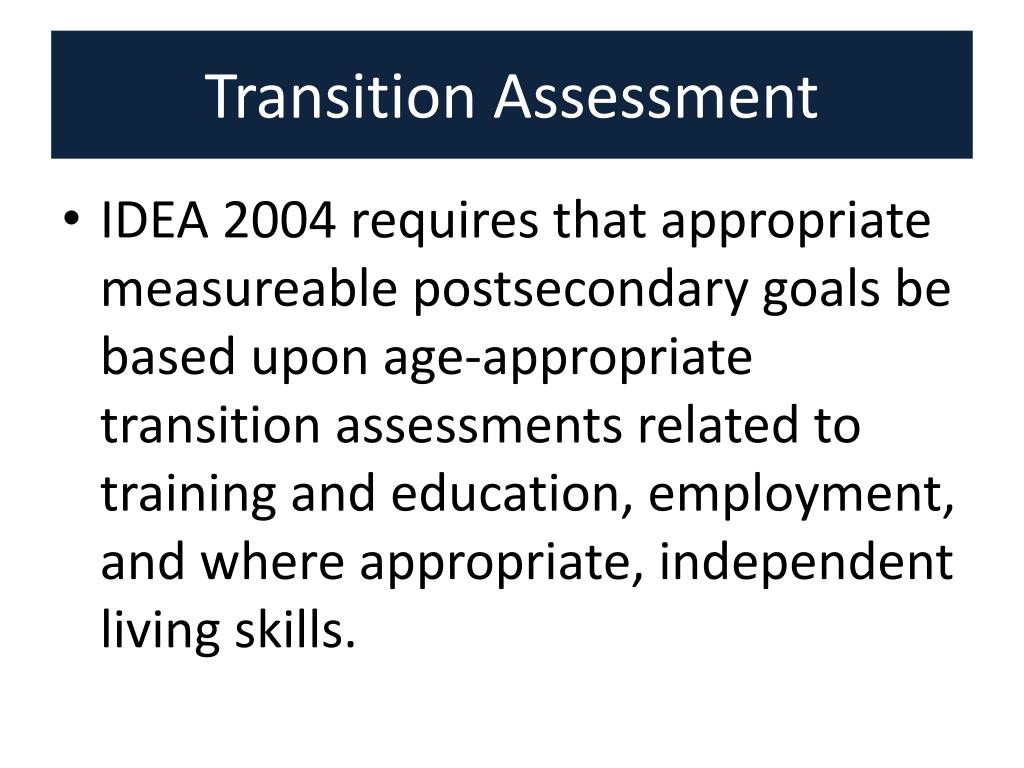 Transition Assessment

• IDEA 2004 requires that appropriate measureable postsecondary goals be based upon age-appropriate transition assessments related to training and education, employment, and where appropriate, independent living skills.